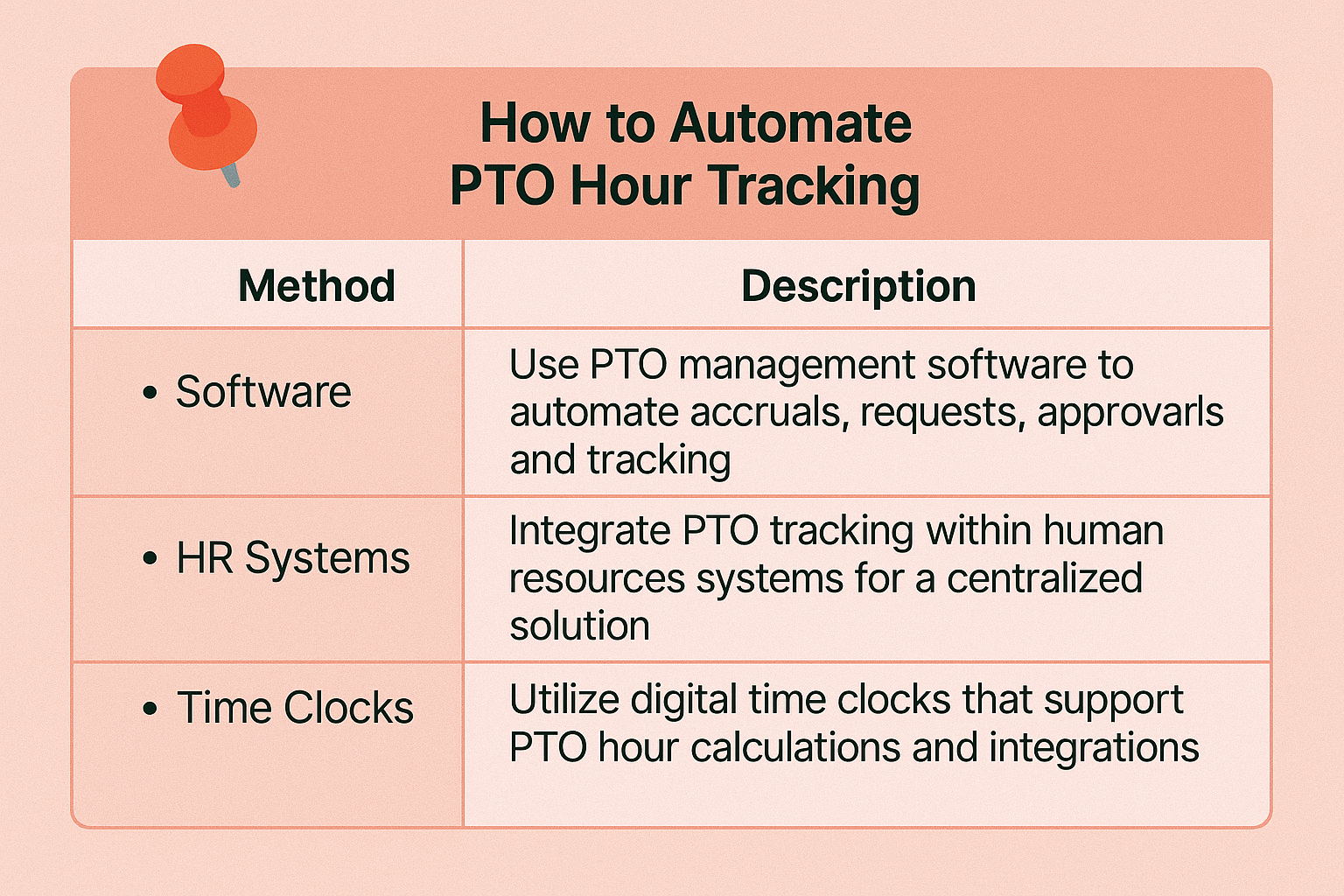 How to Automate
PTO Hour Tracking

| Method | Description |
|---|---|
| • Software | Use PTO management software to automate accruals, requests, approvarls and tracking |
| • HR Systems | Integrate PTO tracking within human resources systems for a centralized solution |
| • Time Clocks | Utilize digital time clocks that support PTO hour calculations and integrations |